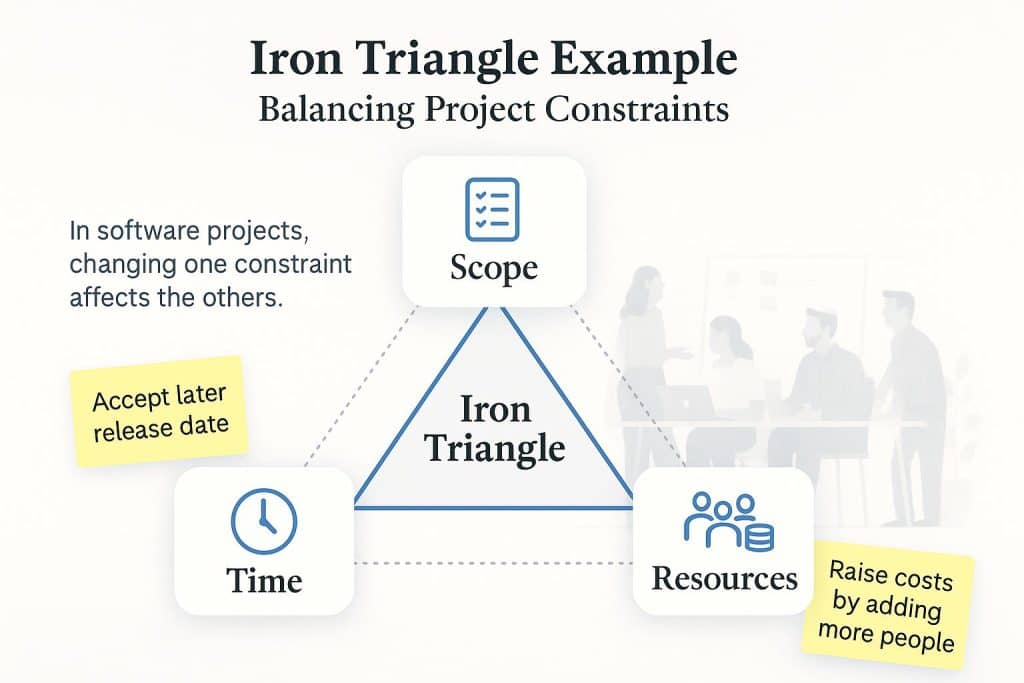 Iron Triangle Example
Balancing Project Constraints

In software projects, changing one constraint affects the others.

Scope

Accept later release date

Iron Triangle

Time

Resources

Raise costs by adding more people